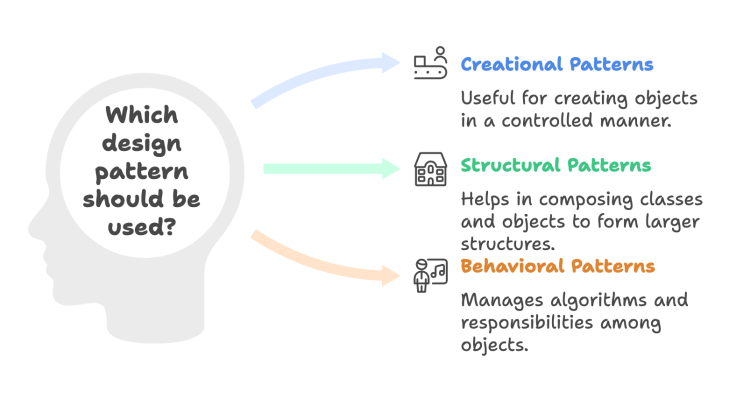 Which design pattern should be used?

Creational Patterns

Useful for creating objects in a controlled manner.

Structural Patterns

Helps in composing classes and objects to form larger structures.

Behavioral Patterns

Manages algorithms and responsibilities among objects.